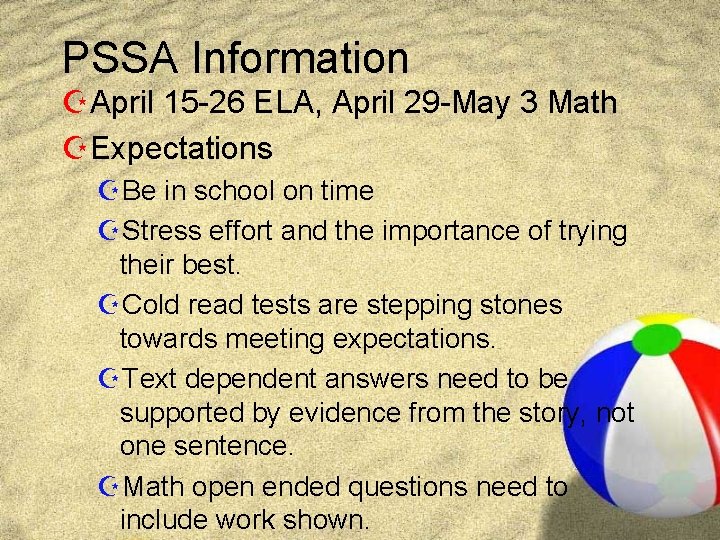 PSSA Information

April 15-26 ELA, April 29-May 3 Math

Expectations

Be in school on time

Stress effort and the importance of trying their best.

Cold read tests are stepping stones towards meeting expectations.

Text dependent answers need to be supported by evidence from the story, not one sentence.

Math open ended questions need to include work shown.